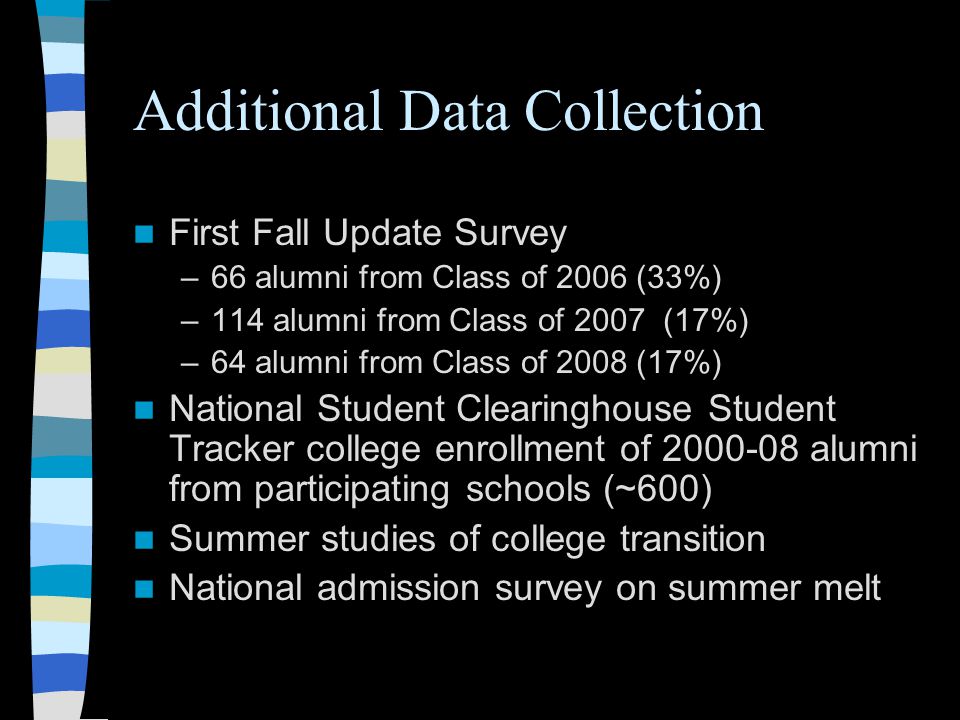 Additional Data Collection

First Fall Update Survey
– 66 alumni from Class of 2006 (33%)
– 114 alumni from Class of 2007 (17%)
– 64 alumni from Class of 2008 (17%)

National Student Clearinghouse Student Tracker college enrollment of 2000-08 alumni from participating schools (~600)

Summer studies of college transition

National admission survey on summer melt